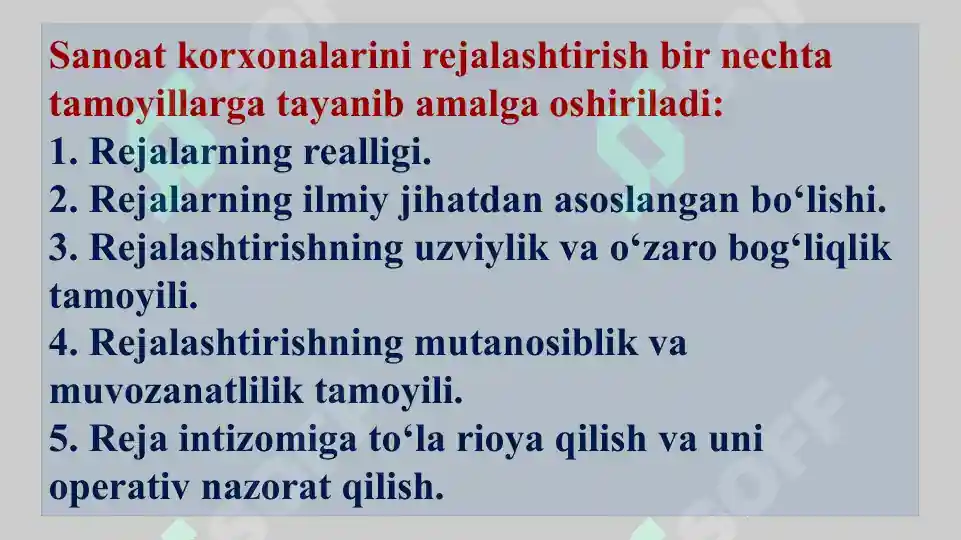 Sanoat korxonalarini rejalashtirish bir nechta tamoyillarga tayanib amalga oshiriladi:
1. Rejalarning realligi.
2. Rejalarning ilmiy jihatdan asoslangan bo‘lishi.
3. Rejalashtirishning uzviylik va o‘zaro bog‘liqlik tamoyili.
4. Rejalashtirishning mutanosiblik va muvozanatlilik tamoyili.
5. Reja intizomiga to‘la rioya qilish va uni operativ nazorat qilish.